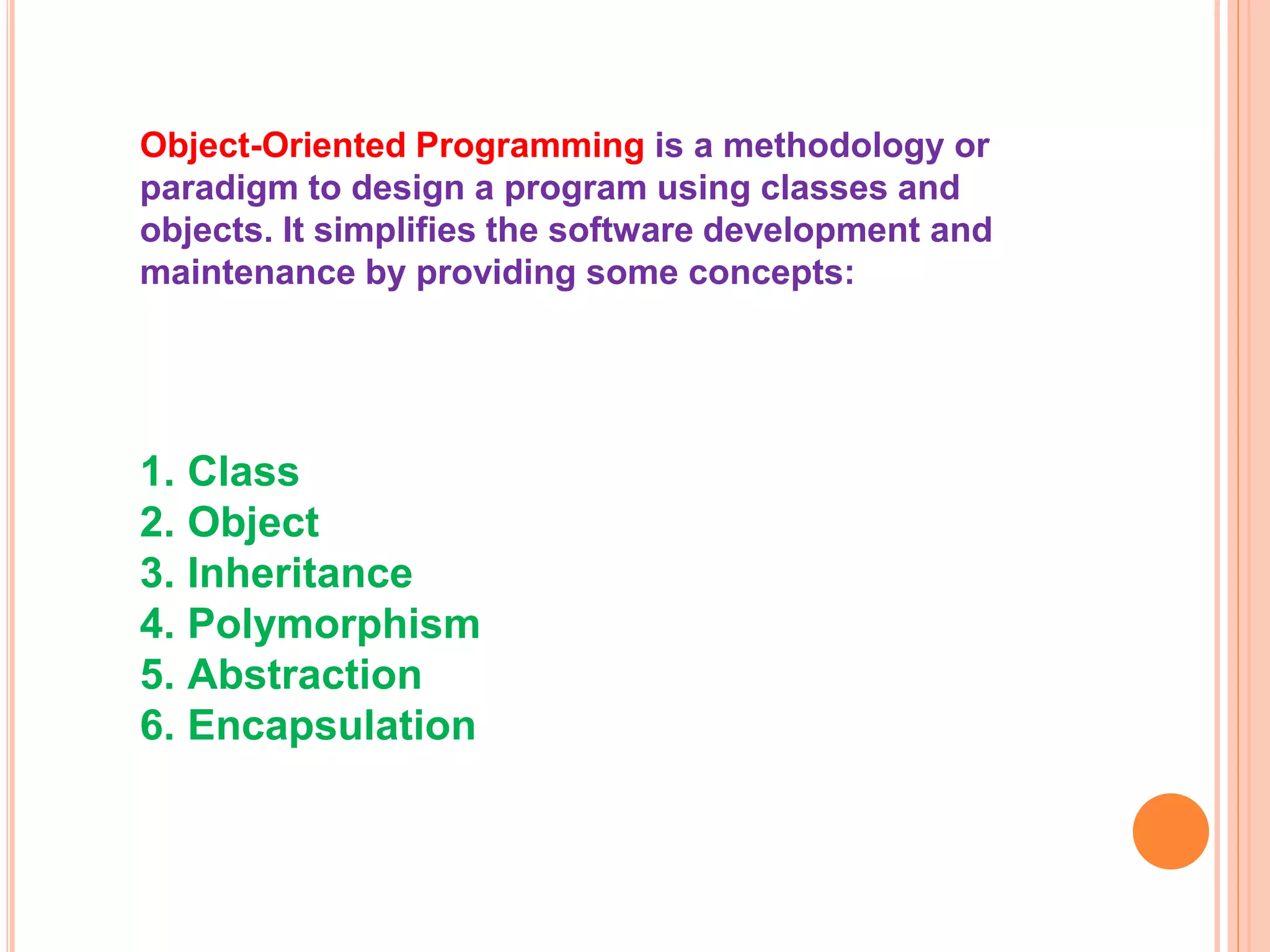 Object-Oriented Programming is a methodology or paradigm to design a program using classes and objects. It simplifies the software development and maintenance by providing some concepts:

1. Class
2. Object
3. Inheritance
4. Polymorphism
5. Abstraction
6. Encapsulation